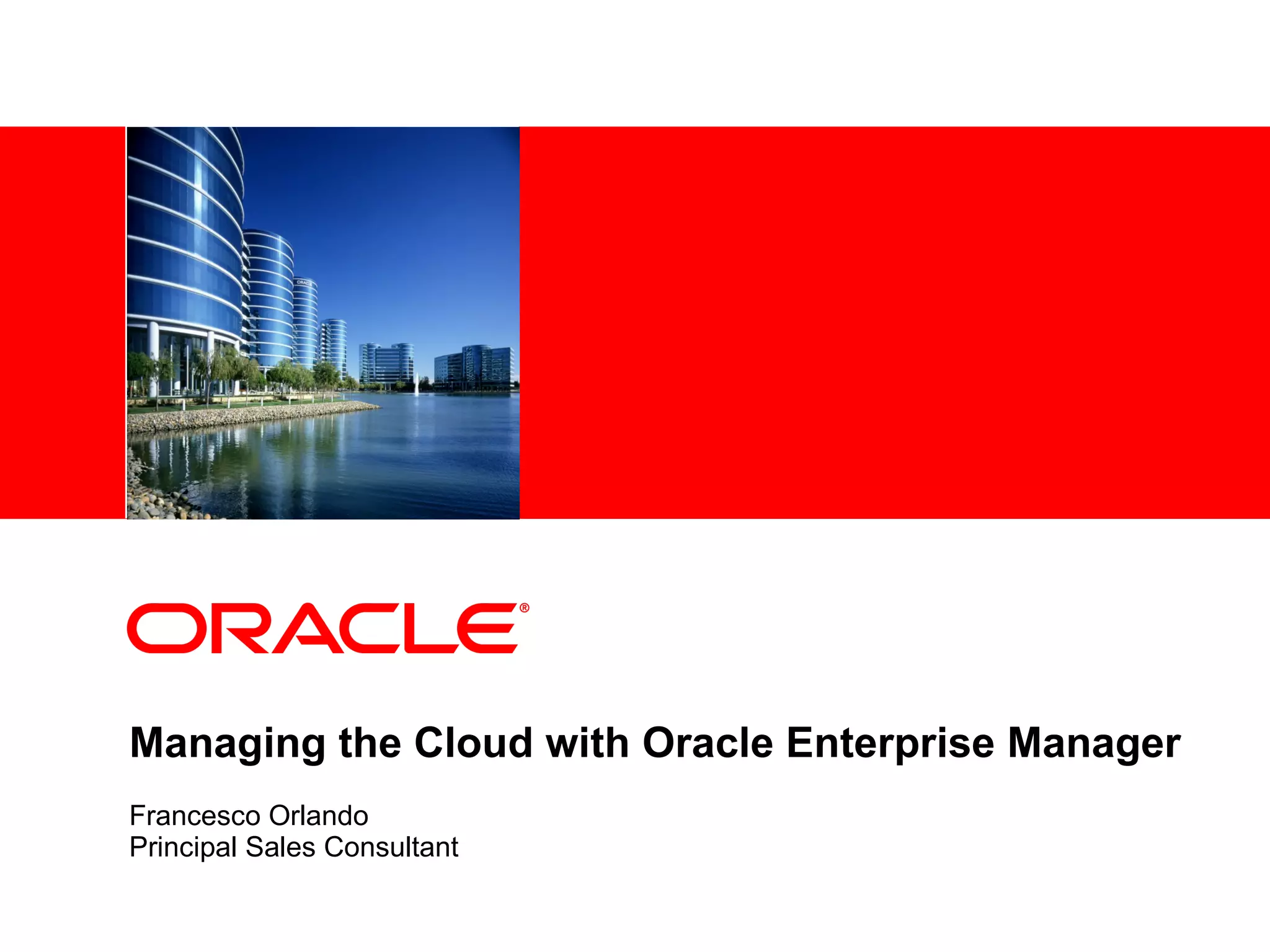 ORACLE®

Managing the Cloud with Oracle Enterprise Manager

Francesco Orlando
Principal Sales Consultant